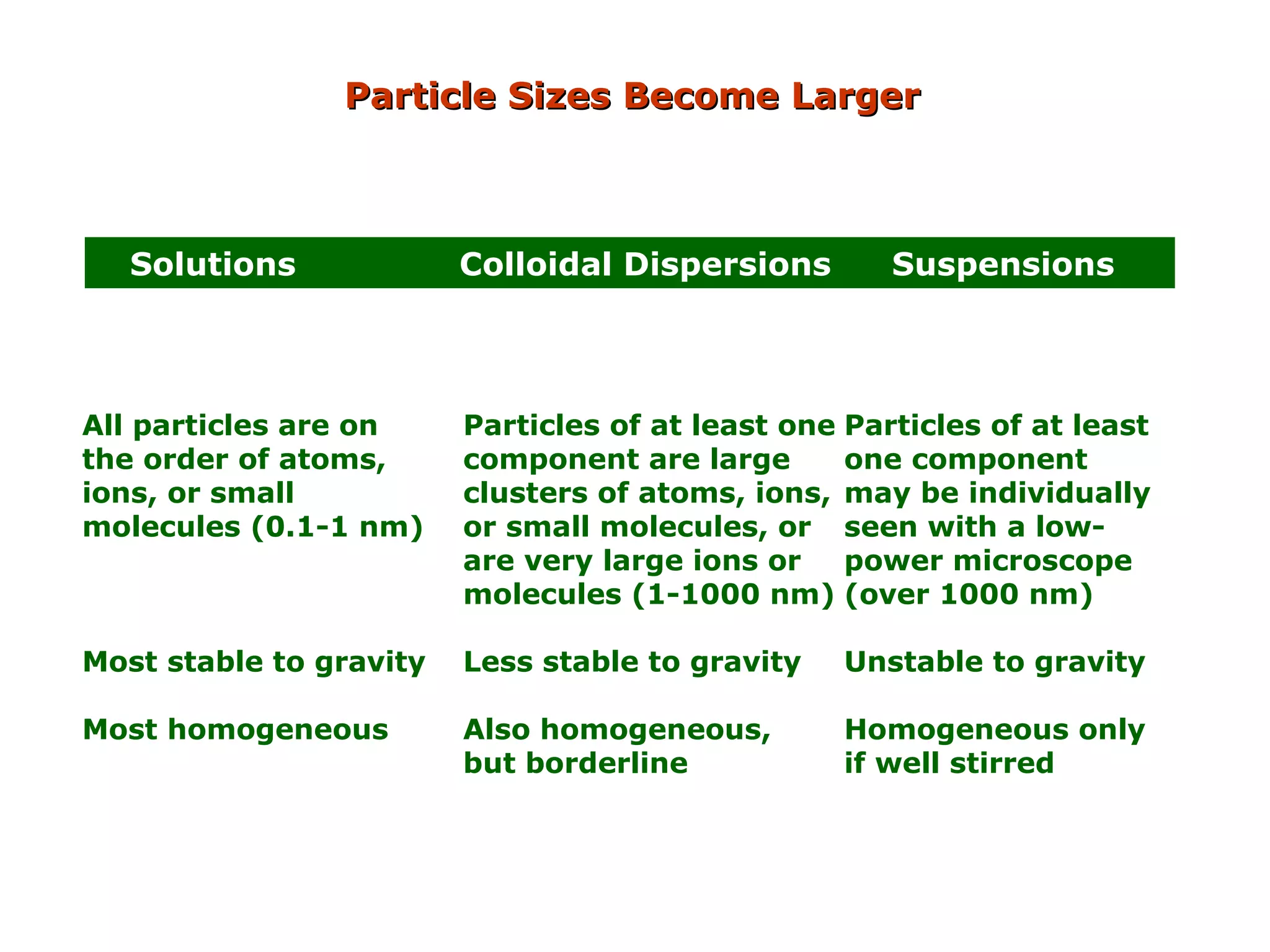 Particle Sizes Become Larger

| Solutions | Colloidal Dispersions | Suspensions |
|---|---|---|
| All particles are on the order of atoms, ions, or small molecules (0.1-1 nm) | Particles of at least one component are large clusters of atoms, ions, or small molecules, or are very large ions or molecules (1-1000 nm) | Particles of at least one component may be individually seen with a low-power microscope (over 1000 nm) |
| Most stable to gravity | Less stable to gravity | Unstable to gravity |
| Most homogeneous | Also homogeneous, but borderline | Homogeneous only if well stirred |